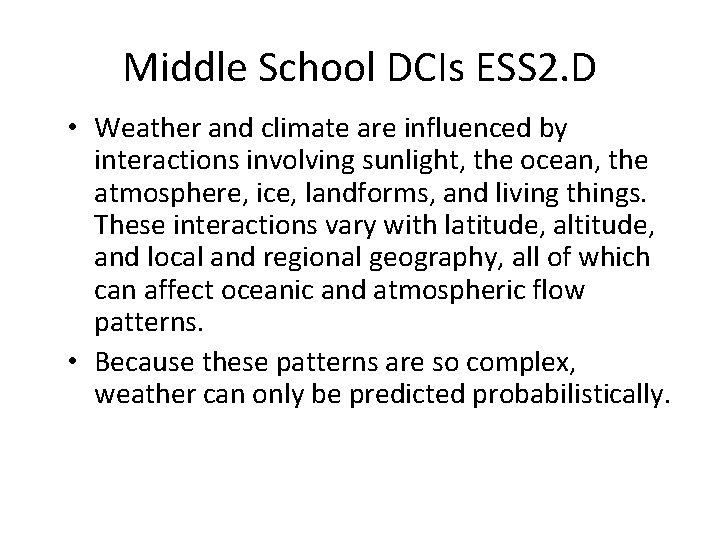 Middle School DCIs ESS2.D

• Weather and climate are influenced by interactions involving sunlight, the ocean, the atmosphere, ice, landforms, and living things. These interactions vary with latitude, altitude, and local and regional geography, all of which can affect oceanic and atmospheric flow patterns.

• Because these patterns are so complex, weather can only be predicted probabilistically.